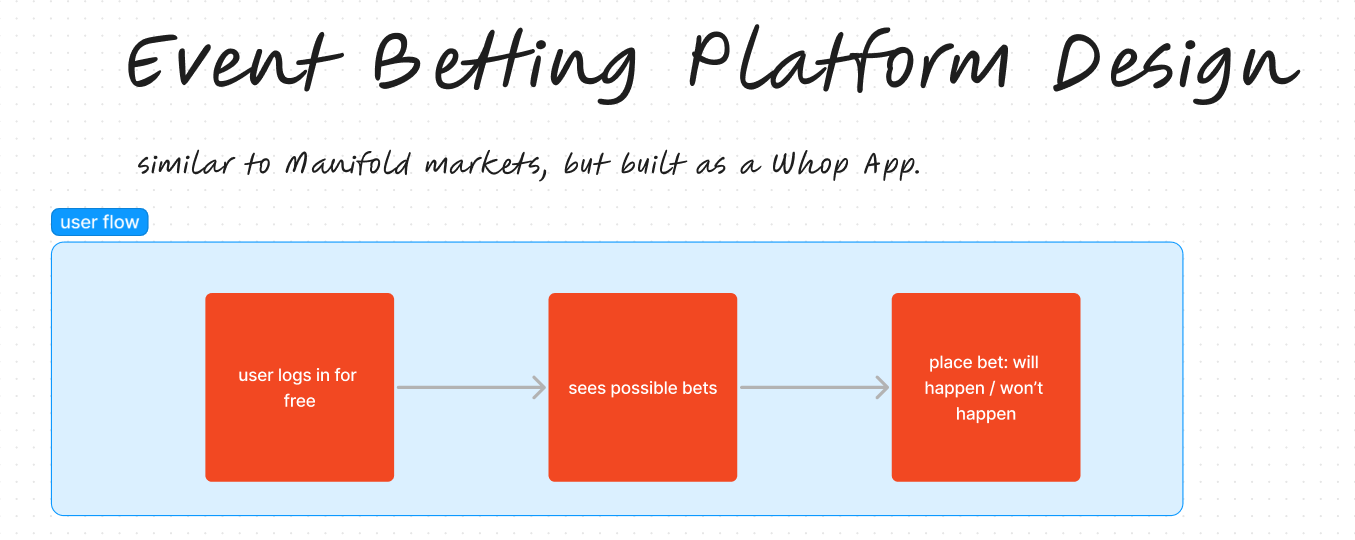 Event Betting Platform Design

similar to Manifold markets, but built as a Whop App.

user flow

user logs in for free

sees possible bets

place bet: will happen / won't happen